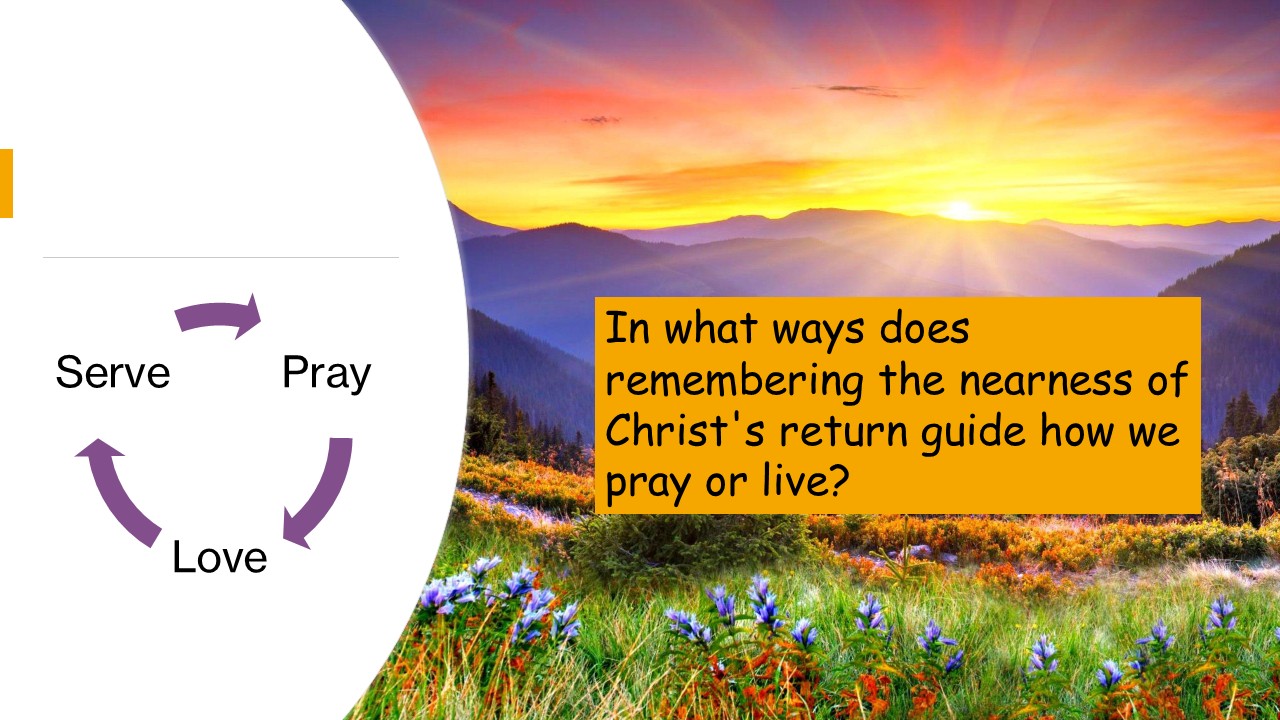 Serve
Pray
Love

In what ways does remembering the nearness of Christ's return guide how we pray or live?